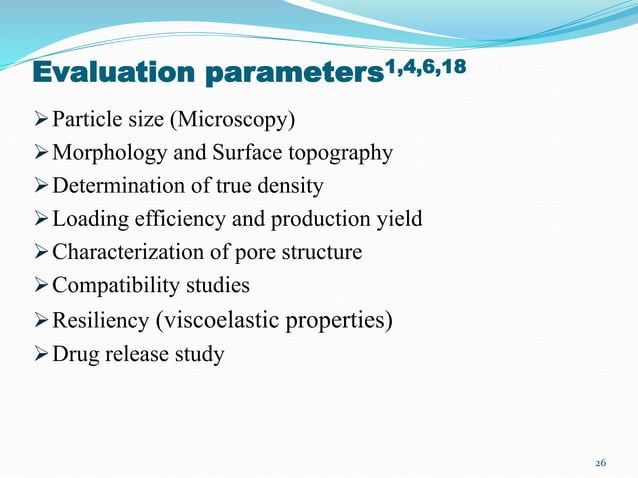 Evaluation parameters$^{1,4,6,18}$

➢ Particle size (Microscopy)
➢ Morphology and Surface topography
➢ Determination of true density
➢ Loading efficiency and production yield
➢ Characterization of pore structure
➢ Compatibility studies
➢ Resiliency (viscoelastic properties)
➢ Drug release study

26